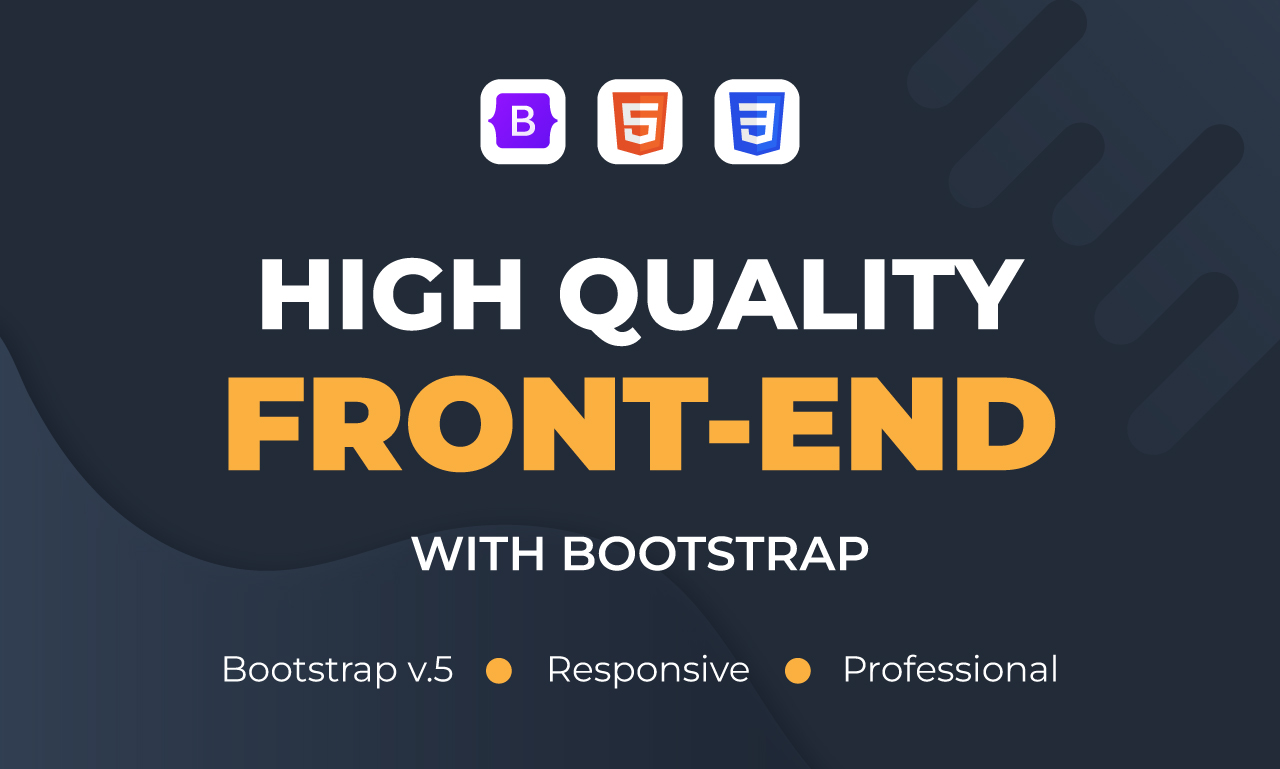 B 5 3

HIGH QUALITY
FRONT-END

WITH BOOTSTRAP

Bootstrap v.5 • Responsive • Professional